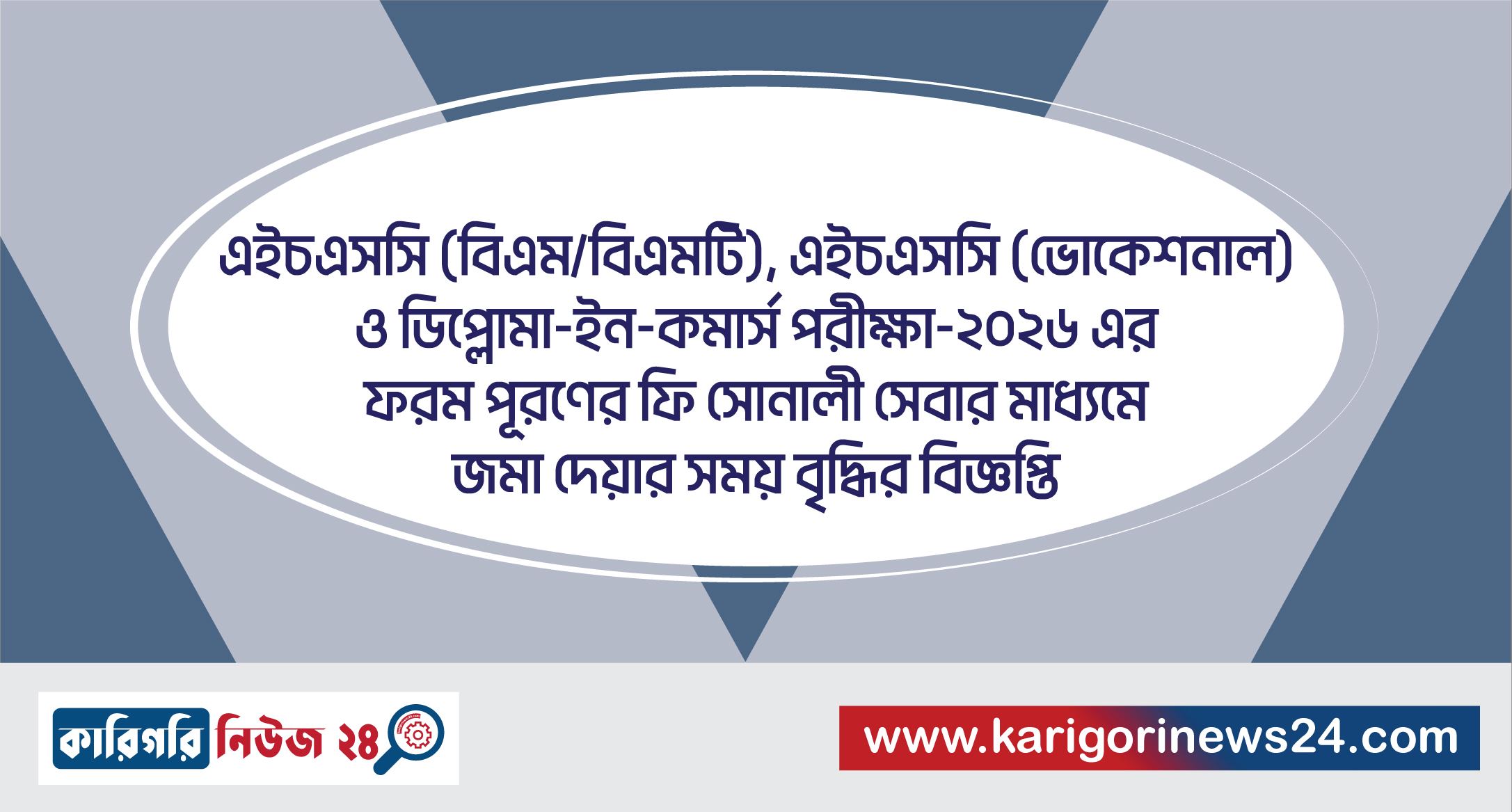 এইচএসসি (বিএম/বিএমটি), এইচএসসি (ভোকেশনাল) ও ডিপ্লোমা-ইন-কমার্স পরীক্ষা-২০২৬ এর ফরম পূরণের ফি সোনালী সেবার মাধ্যমে জমা দেয়ার সময় বৃদ্ধির বিজ্ঞপ্তি

কারিগরি নিউজ ২৪

www.karigorinews24.com